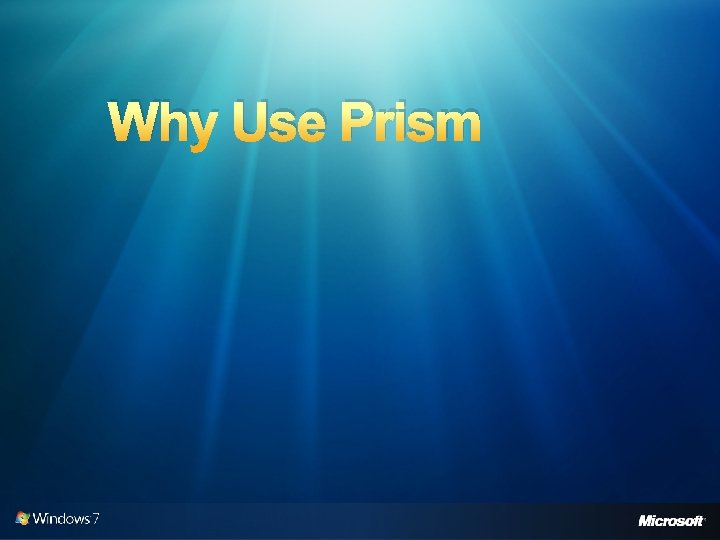 Why Use Prism

Windows 7

Microsoft